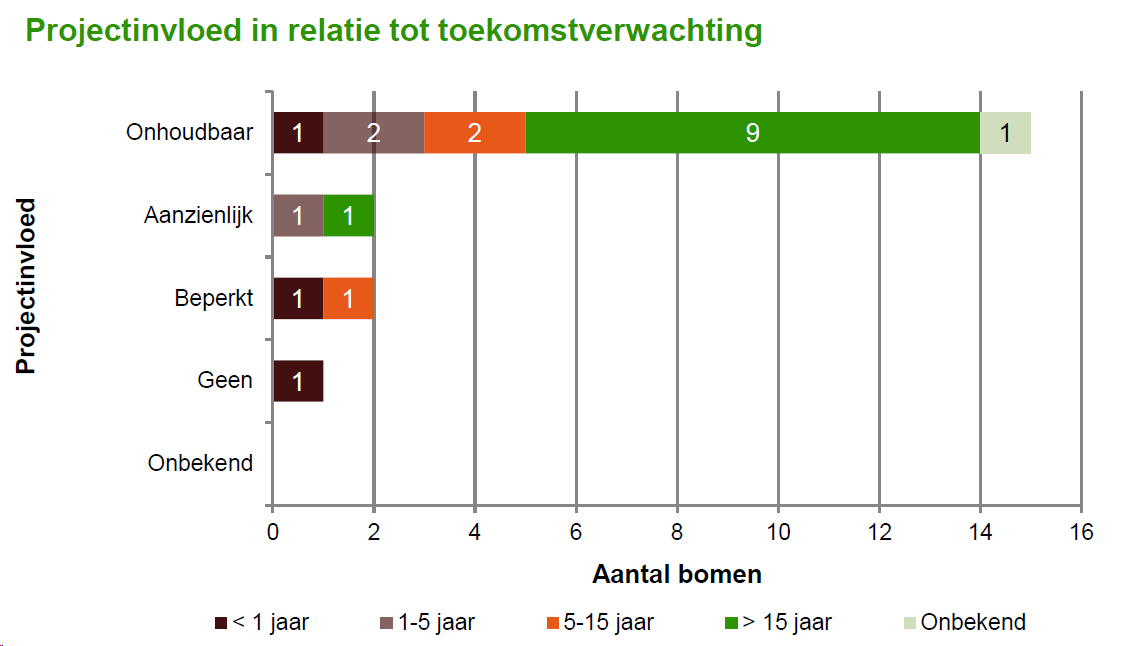 Projectinvloed in relatie tot toekomstverwachting

Projectinvloed

Onhoudbaar 1 2 2 9 1

Aanzienlijk 1 1

Beperkt 1 1

Geen 1

Onbekend

0 2 4 6 8 10 12 14 16

Aantal bomen

< 1 jaar
1-5 jaar
5-15 jaar
> 15 jaar
Onbekend